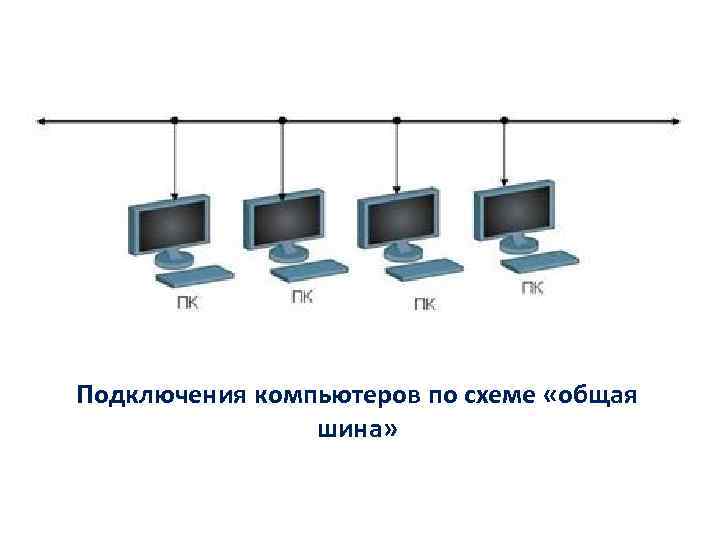 ПК ПК ПК ПК

Подключения компьютеров по схеме «общая шина»